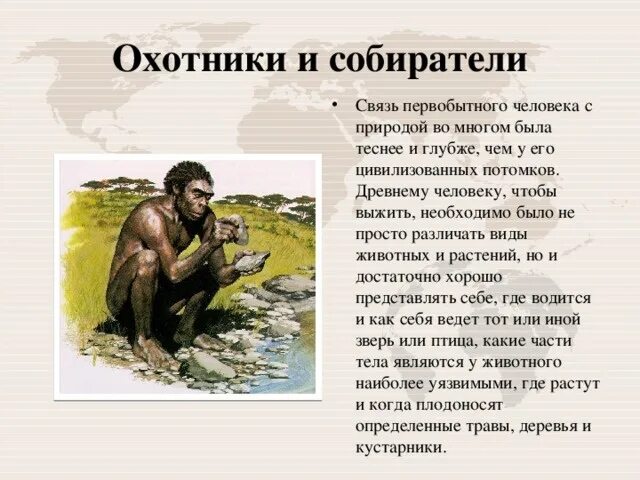 Охотники и собиратели

• Связь первобытного человека с природой во многом была теснее и глубже, чем у его цивилизованных потомков. Древнему человеку, чтобы выжить, необходимо было не просто различать виды животных и растений, но и достаточно хорошо представлять себе, где водится и как себя ведет тот или иной зверь или птица, какие части тела являются у животного наиболее уязвимыми, где растут и когда плодоносят определенные травы, деревья и кустарники.